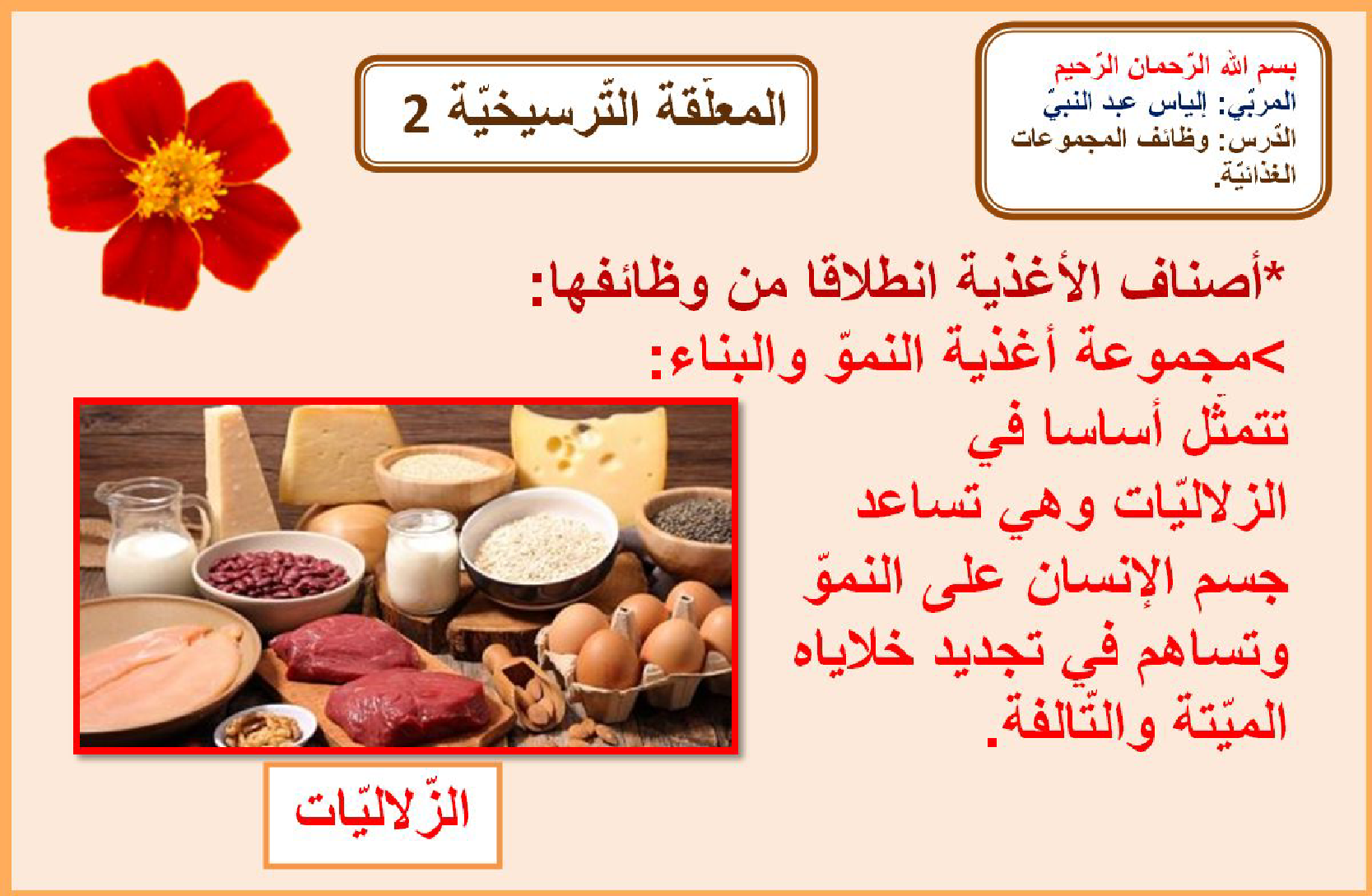 بسم الله الرّحمان الرّحيم
المربّي: إلياس عبد النبيّ
الدّرس: وظائف المجموعات الغذائيّة.

المعلّقة التّرسيخيّة 2

*أصناف الأغذية انطلاقا من وظائفها:
>مجموعة أغذية النموّ والبناء:
تتمثّل أساسا في الزلاليّات وهي تساعد جسم الإنسان على النموّ وتساهم في تجديد خلاياه الميّتة والتّالفة.

الزّلاليّات